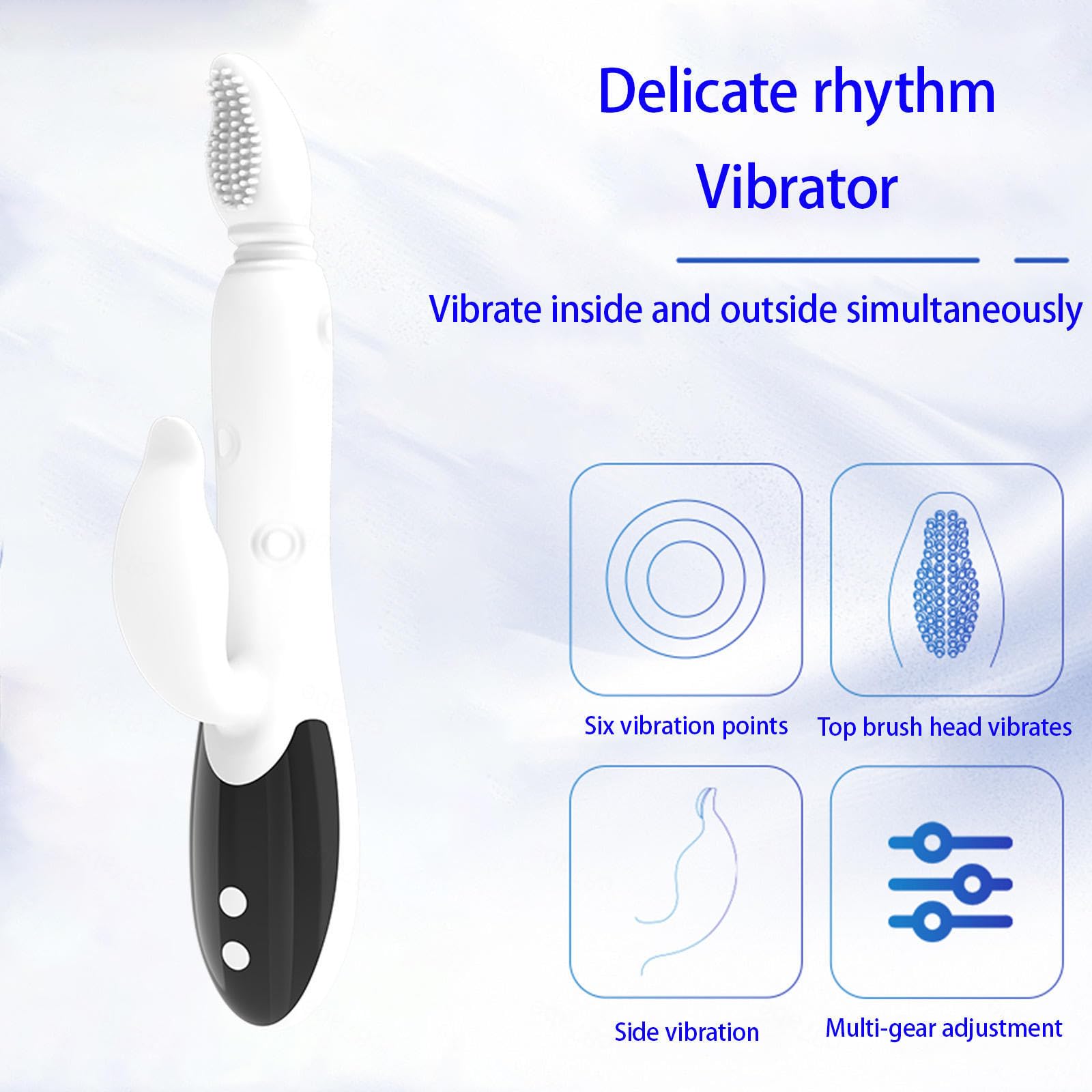 Delicate rhythm
Vibrator

Vibrate inside and outside simultaneously

Six vibration points

Top brush head vibrates

Side vibration

Multi-gear adjustment